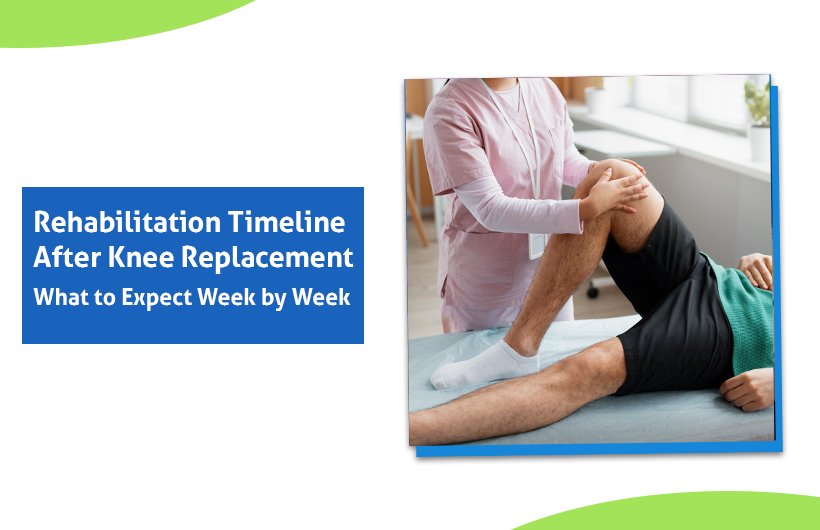 Rehabilitation Timeline After Knee Replacement

What to Expect Week by Week